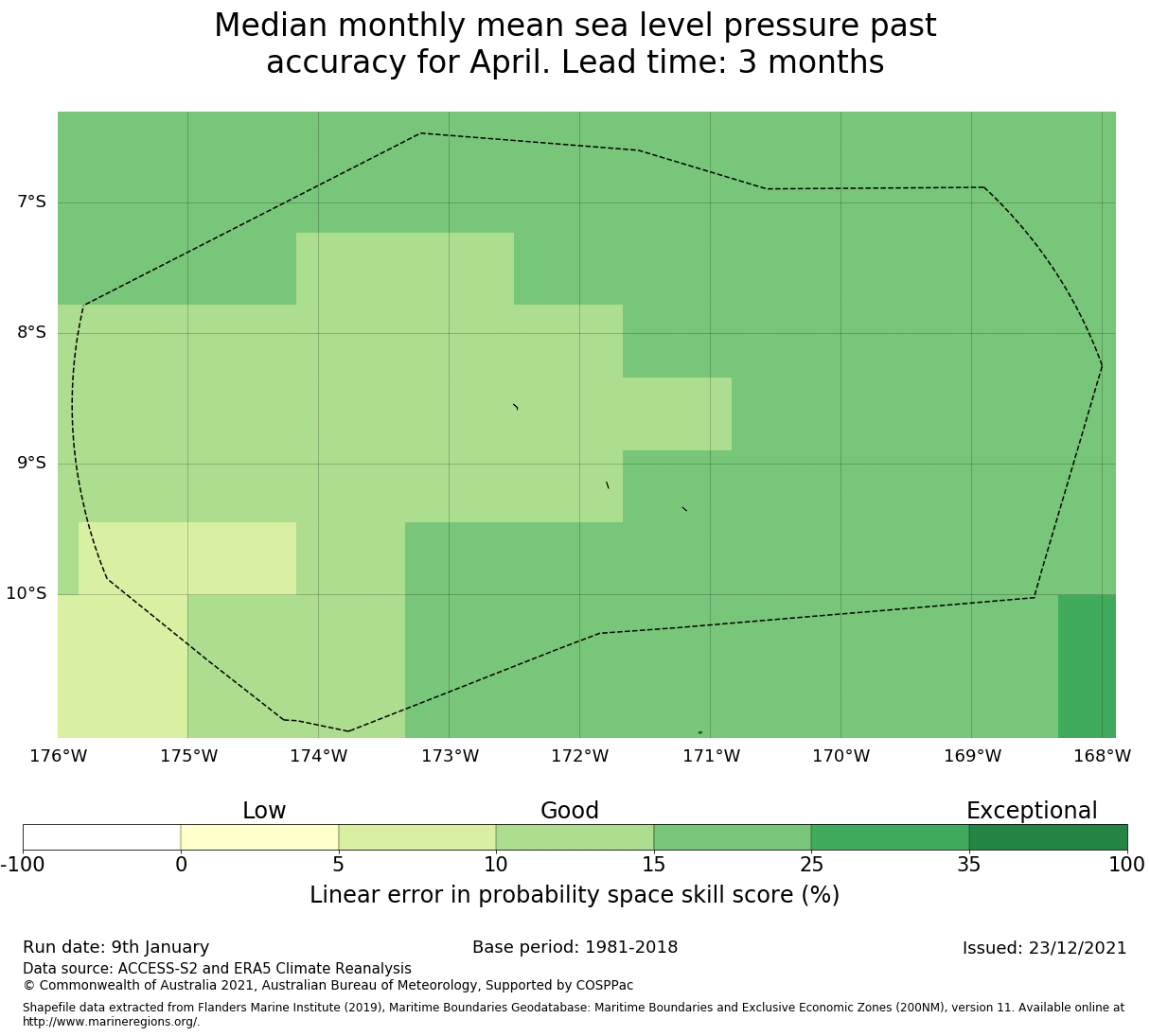 Median monthly mean sea level pressure past accuracy for April. Lead time: 3 months

7°S
8°S
9°S
10°S

176°W 175°W 174°W 173°W 172°W 171°W 170°W 169°W 168°W

Low Good Exceptional

-100 0 5 10 15 25 35 100

Linear error in probability space skill score (%)

Run date: 9th January
Base period: 1981-2018
Issued: 23/12/2021
Data source: ACCESS-S2 and ERA5 Climate Reanalysis
© Commonwealth of Australia 2021, Australian Bureau of Meteorology, Supported by COSPPac

Shapefile data extracted from Flanders Marine Institute (2019), Maritime Boundaries Geodatabase: Maritime Boundaries and Exclusive Economic Zones (200NM), version 11. Available online at http://www.marineregions.org/.